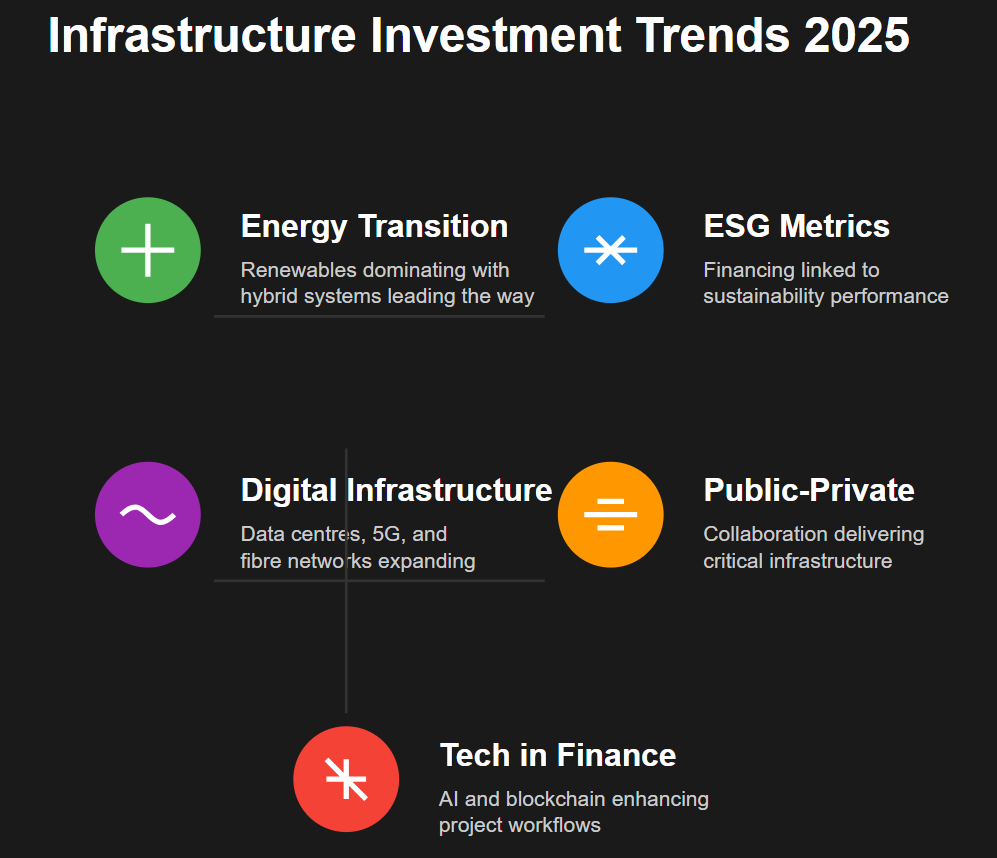 Infrastructure Investment Trends 2025

Energy Transition

Renewables dominating with hybrid systems leading the way

ESG Metrics

Financing linked to sustainability performance

Digital Infrastructure

Data centres, 5G, and fibre networks expanding

Public-Private

Collaboration delivering critical infrastructure

Tech in Finance

AI and blockchain enhancing project workflows